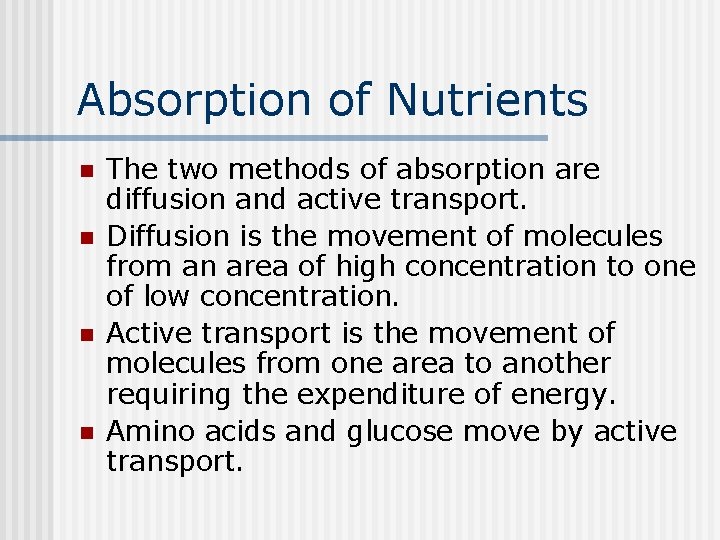 Absorption of Nutrients

- The two methods of absorption are diffusion and active transport.
- Diffusion is the movement of molecules from an area of high concentration to one of low concentration.
- Active transport is the movement of molecules from one area to another requiring the expenditure of energy.
- Amino acids and glucose move by active transport.